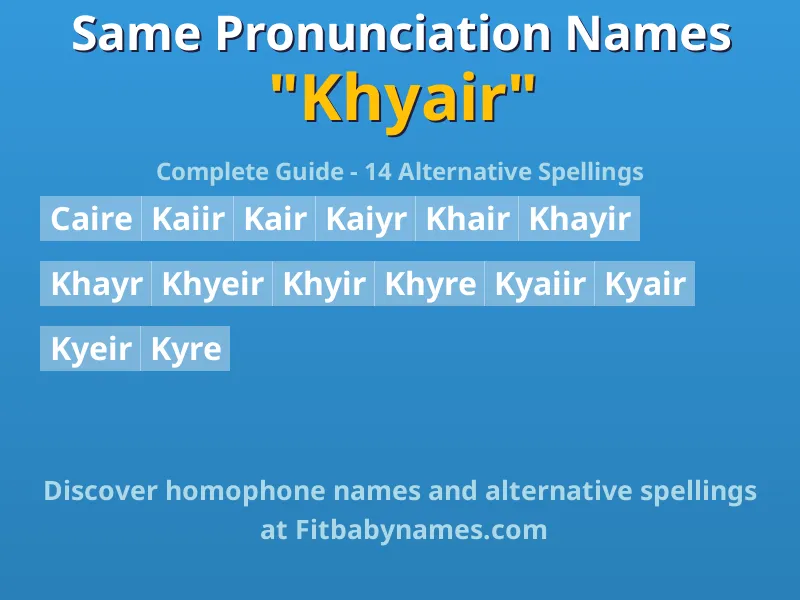 Same Pronunciation Names
"Khyair"

Complete Guide - 14 Alternative Spellings

Caire Kaiir Kair Kaiyr Khair Khayir

Khayr Khyeir Khyir Khyre Kyaiir Kyair

Kyeir Kyre

Discover homophone names and alternative spellings at Fitbabynames.com